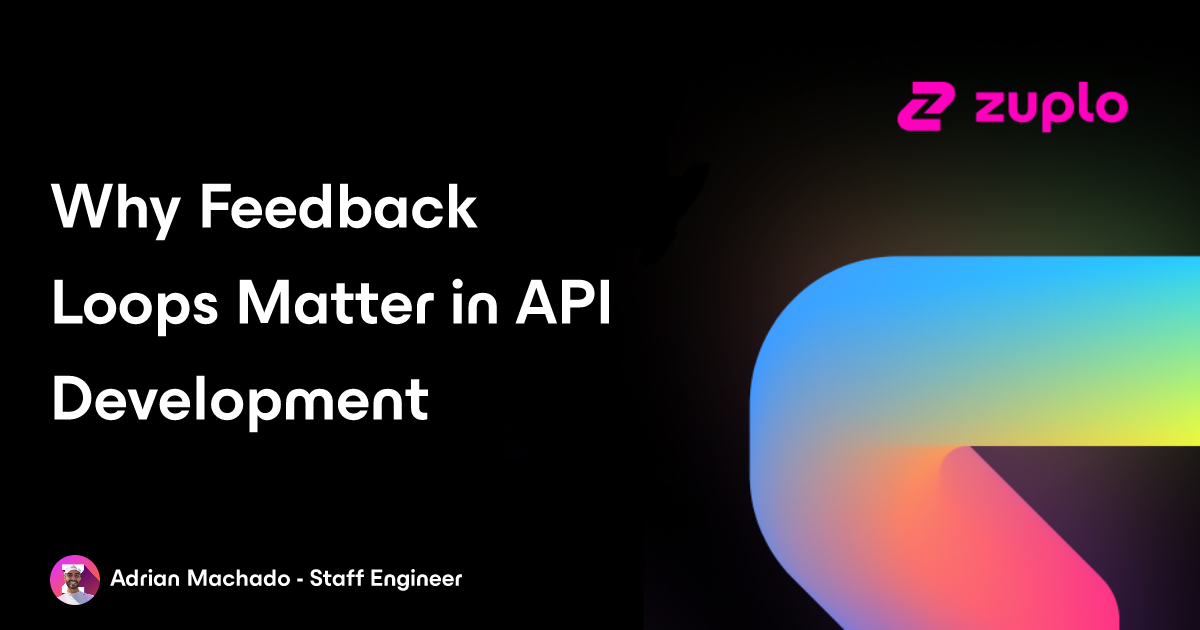 zuplo

Why Feedback Loops Matter in API Development

Adrian Machado - Staff Engineer